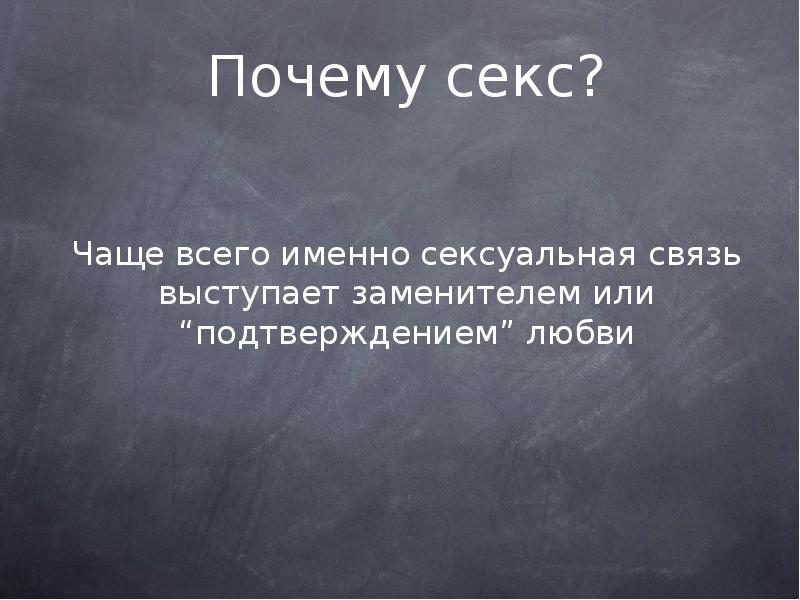 Почему секс?

Чаще всего именно сексуальная связь выступает заменителем или “подтверждением” любви